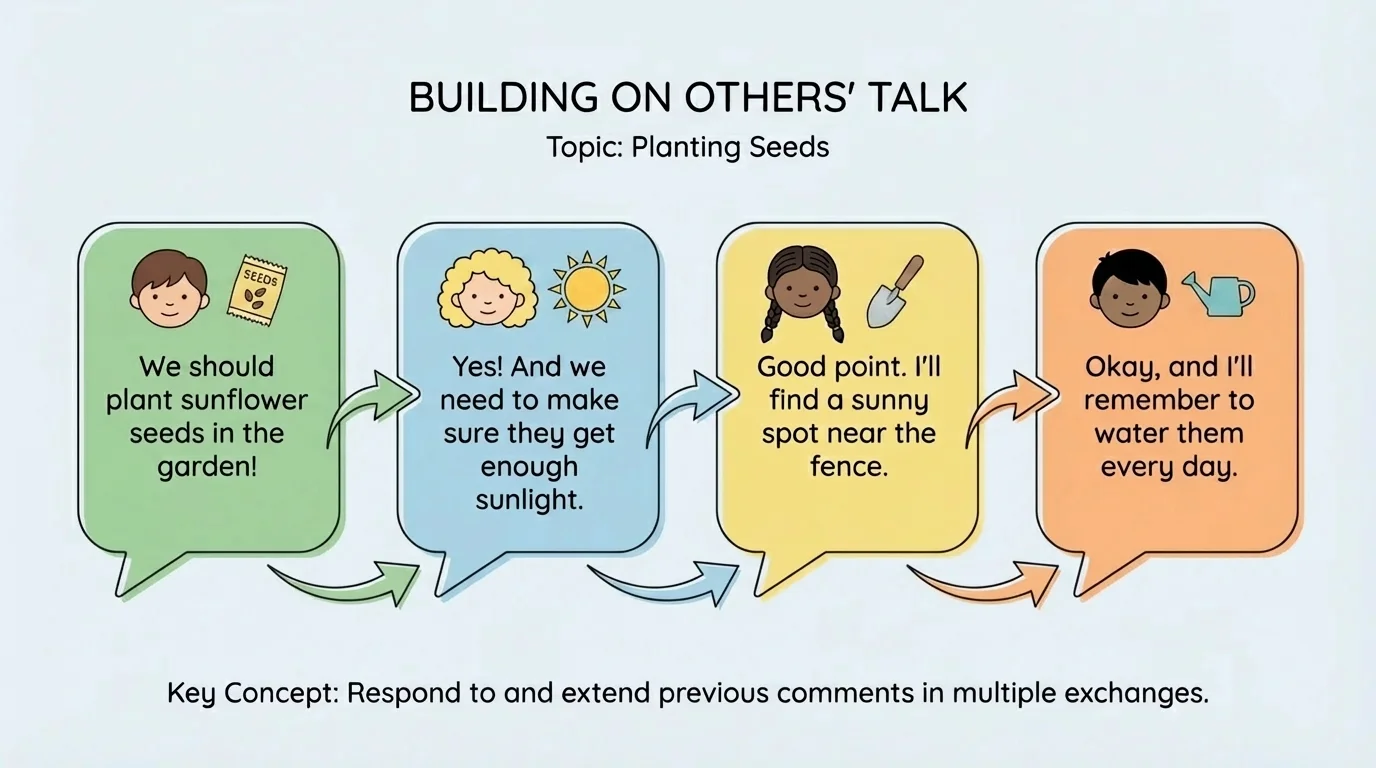 BUILDING ON OTHERS' TALK
Topic: Planting Seeds

SEEDS

We should plant sunflower seeds in the garden!

Yes! And we need to make sure they get enough sunlight.

Good point. I'll find a sunny spot near the fence.

Okay, and I'll remember to water them every day.

Key Concept: Respond to and extend previous comments in multiple exchanges.